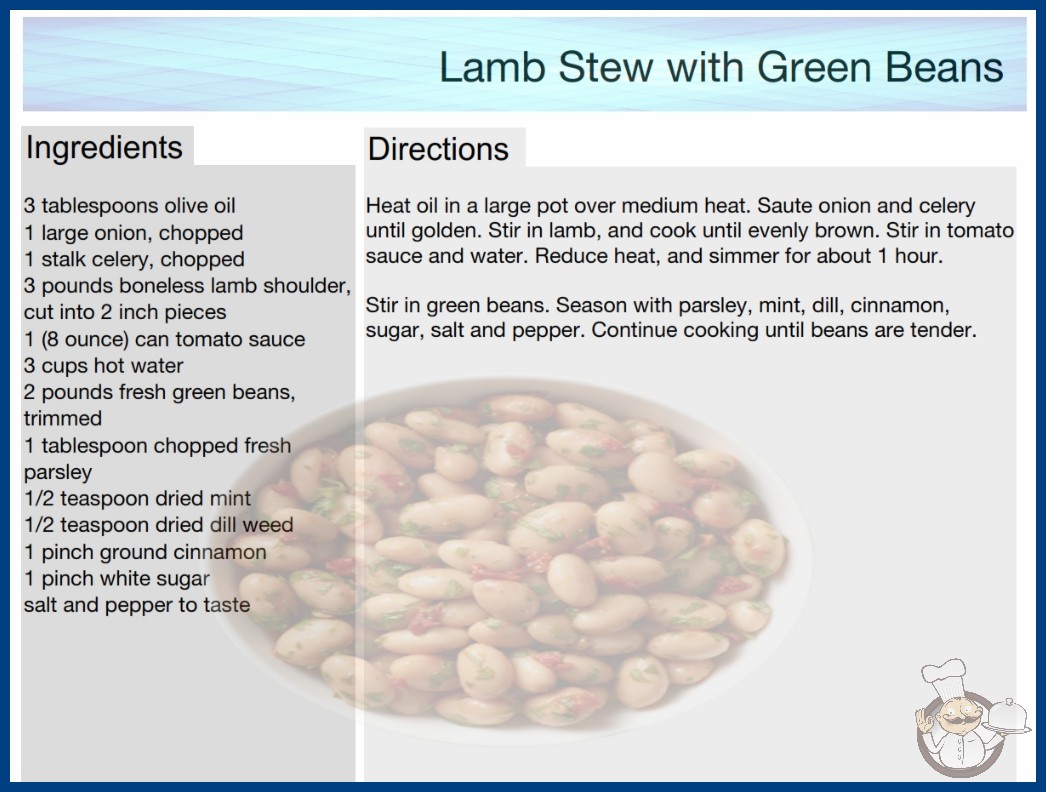 Lamb Stew with Green Beans

Ingredients

3 tablespoons olive oil
1 large onion, chopped
1 stalk celery, chopped
3 pounds boneless lamb shoulder, cut into 2 inch pieces
1 (8 ounce) can tomato sauce
3 cups hot water
2 pounds fresh green beans, trimmed
1 tablespoon chopped fresh parsley
1/2 teaspoon dried mint
1/2 teaspoon dried dill weed
1 pinch ground cinnamon
1 pinch white sugar
salt and pepper to taste

Directions

Heat oil in a large pot over medium heat. Saute onion and celery until golden. Stir in lamb, and cook until evenly brown. Stir in tomato sauce and water. Reduce heat, and simmer for about 1 hour.

Stir in green beans. Season with parsley, mint, dill, cinnamon, sugar, salt and pepper. Continue cooking until beans are tender.